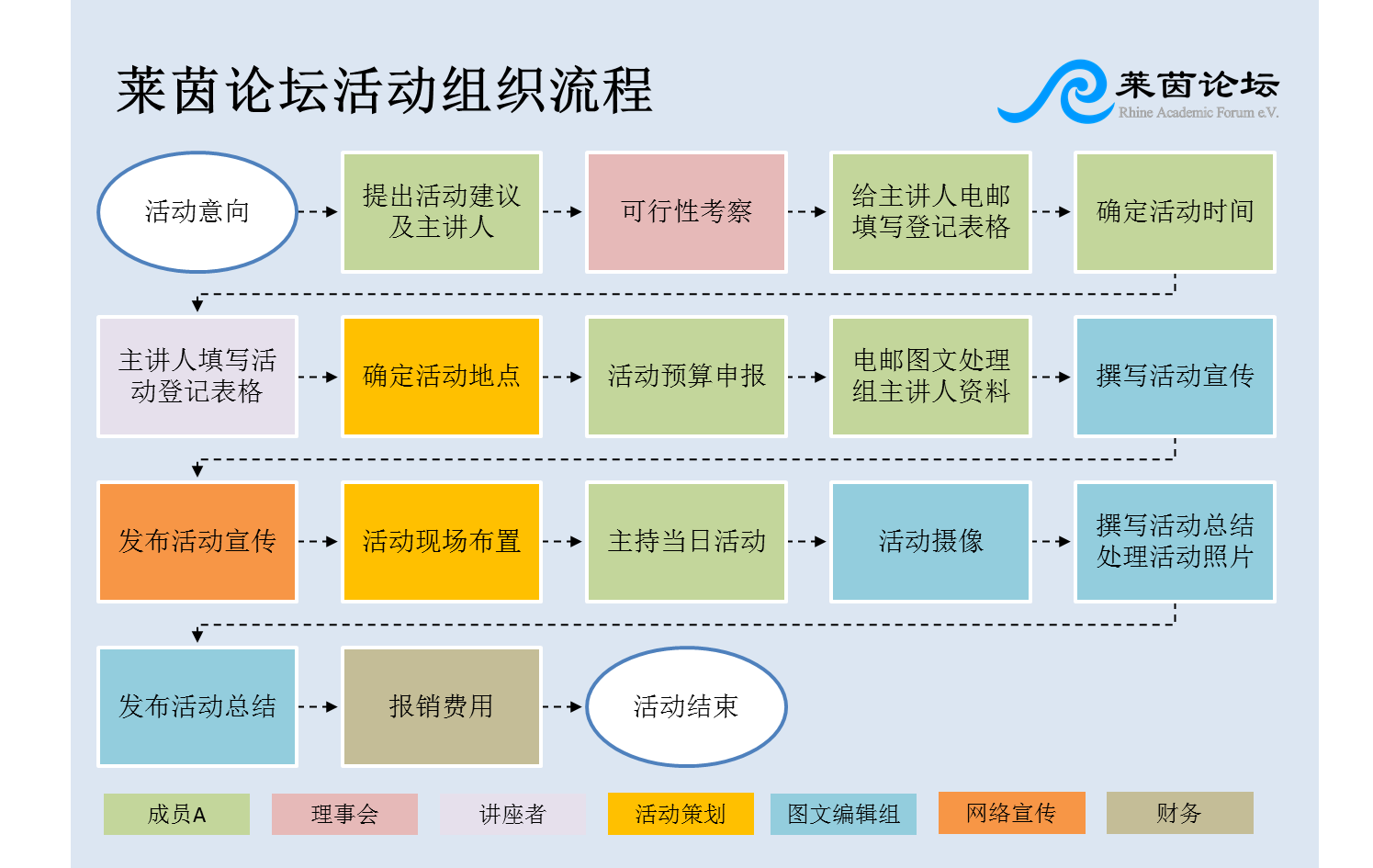 莱茵论坛活动组织流程

莱茵论坛
Rhine Academic Forum e.V.

活动意向

提出活动建议及主讲人

可行性考察

给主讲人电邮填写登记表格

确定活动时间

主讲人填写活动登记表格

确定活动地点

活动预算申报

电邮图文处理组主讲人资料

撰写活动宣传

发布活动宣传

活动现场布置

主持当日活动

活动摄像

撰写活动总结处理活动照片

发布活动总结

报销费用

活动结束

成员A

理事会

讲座者

活动策划

图文编辑组

网络宣传

财务